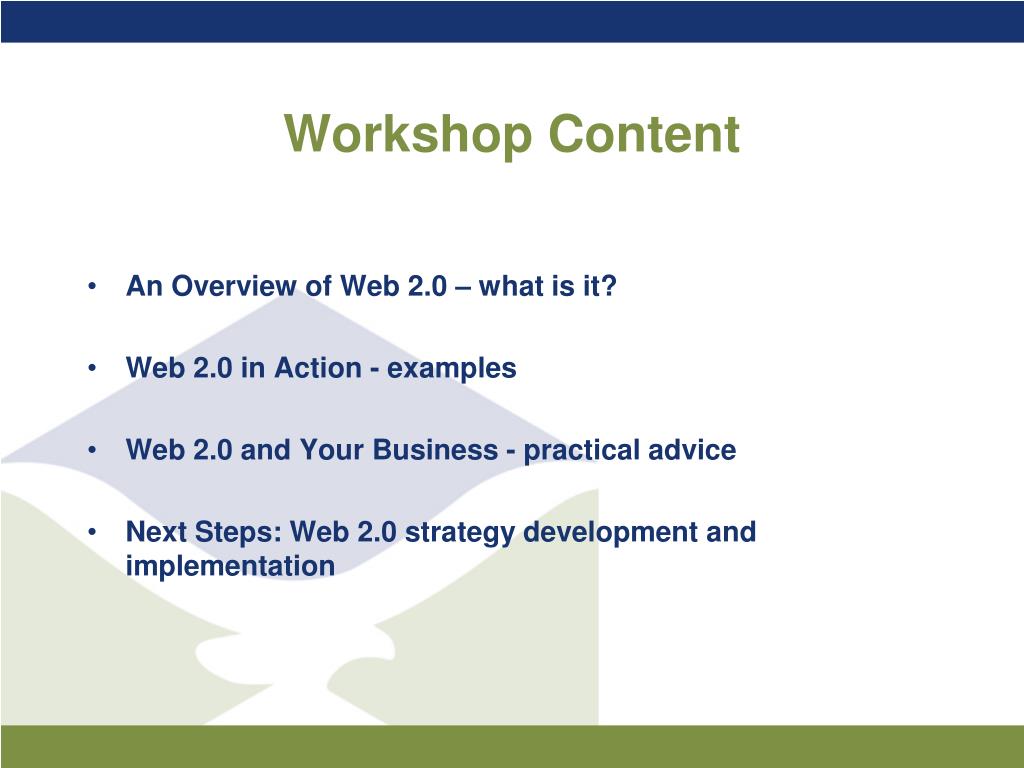 Workshop Content

• An Overview of Web 2.0 – what is it?

• Web 2.0 in Action - examples

• Web 2.0 and Your Business - practical advice

• Next Steps: Web 2.0 strategy development and implementation